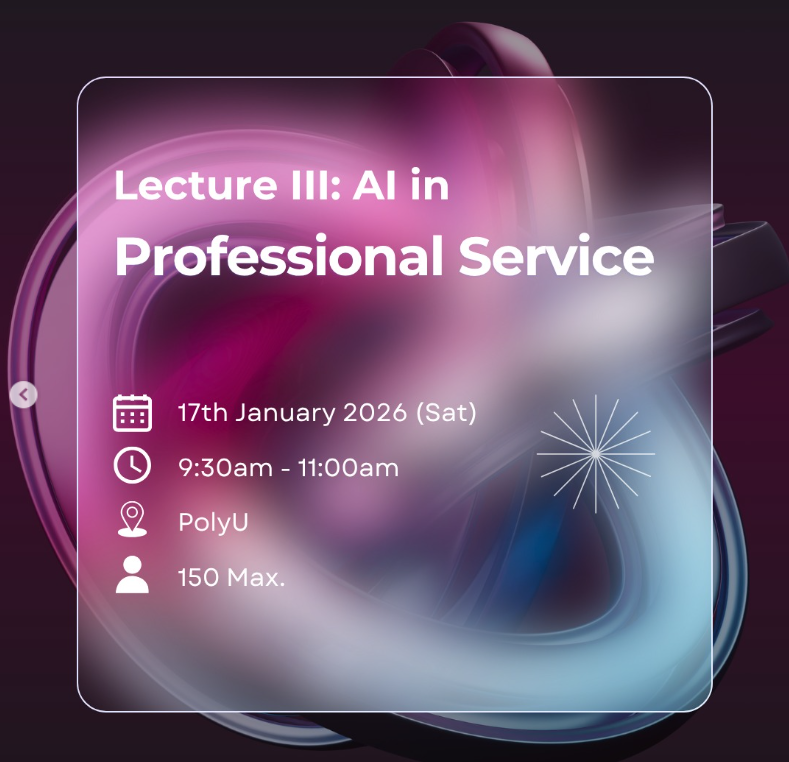 Lecture III: AI in
Professional Service

17th January 2026 (Sat)
9:30am - 11:00am
PolyU
150 Max.